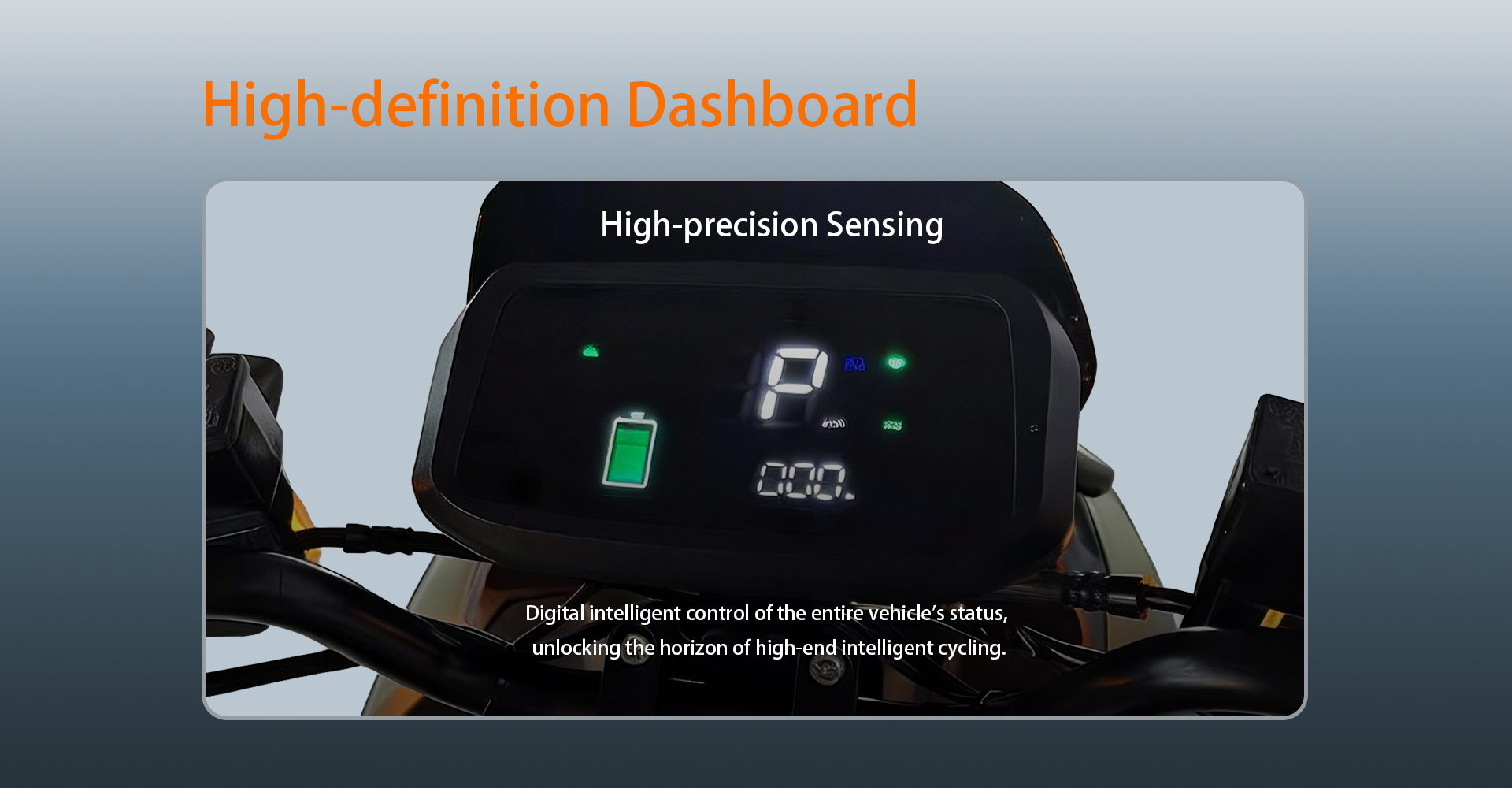 High-definition Dashboard

High-precision Sensing

P

000.

Digital intelligent control of the entire vehicle's status, unlocking the horizon of high-end intelligent cycling.